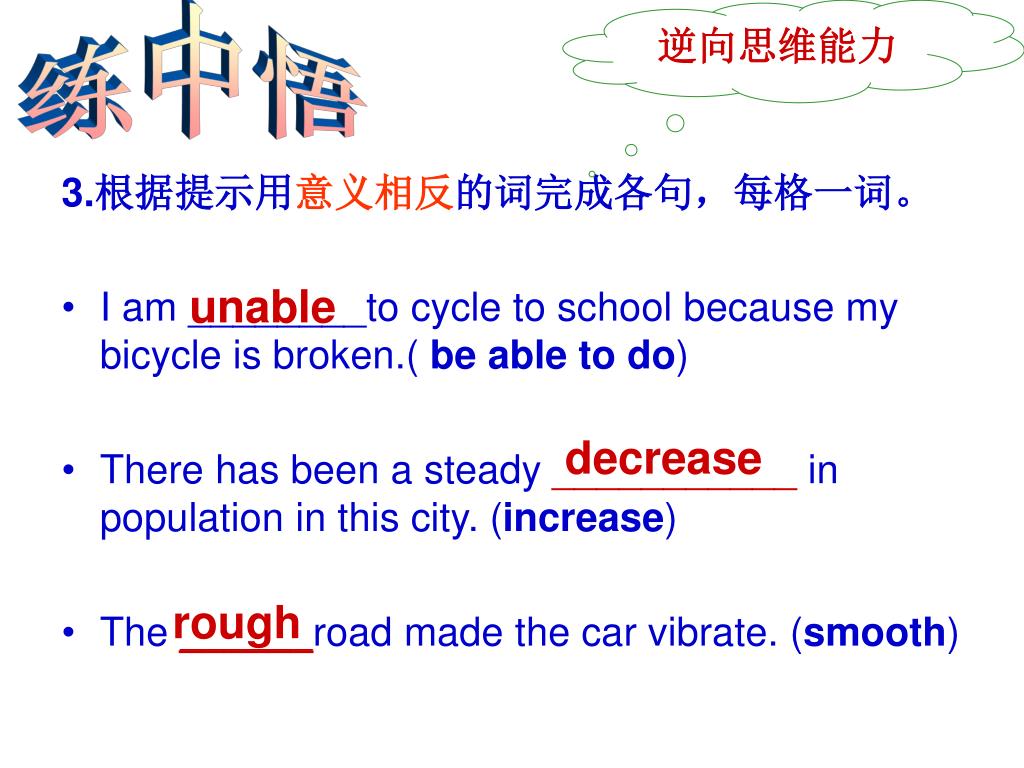 练中悟

逆向思维能力

3.根据提示用意义相反的词完成各句，每格一词。

• I am unable to cycle to school because my bicycle is broken.( be able to do)

• There has been a steady decrease in population in this city. (increase)

• The rough road made the car vibrate. (smooth)